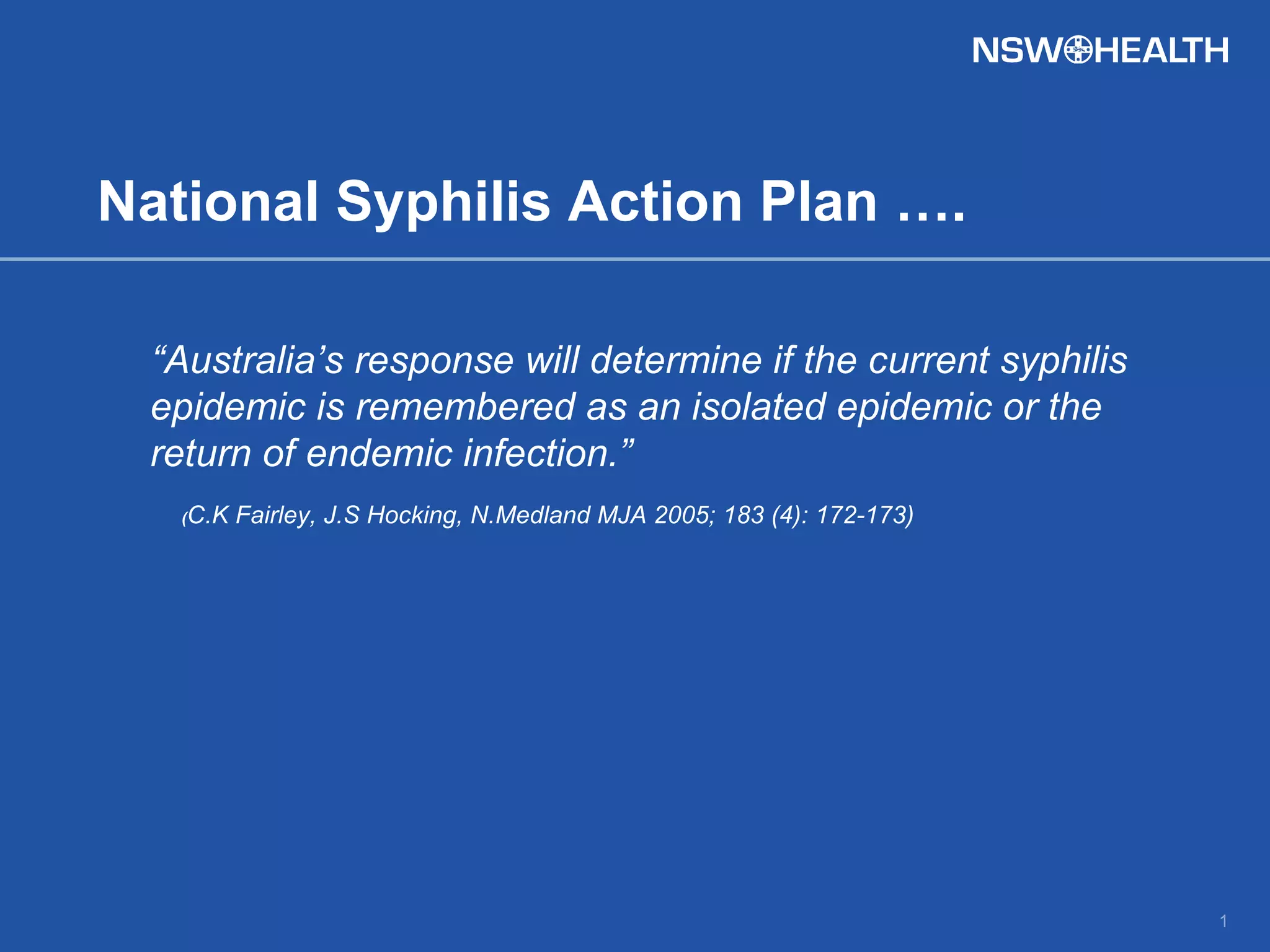 NSW HEALTH

National Syphilis Action Plan ….

“Australia’s response will determine if the current syphilis epidemic is remembered as an isolated epidemic or the return of endemic infection.”

(C.K Fairley, J.S Hocking, N.Medland MJA 2005; 183 (4): 172-173)

1